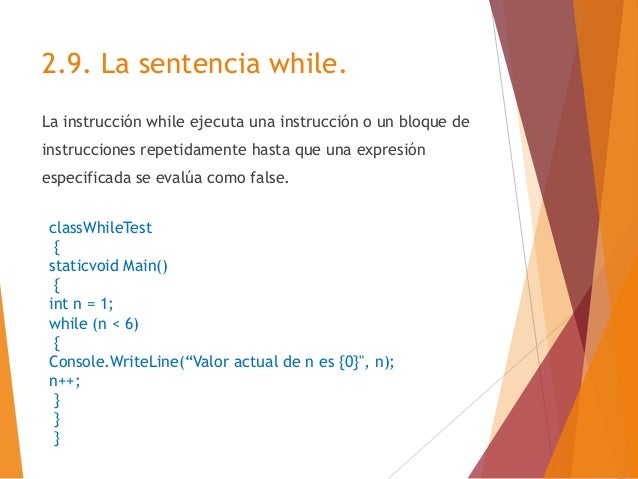 2.9. La sentencia while.

La instrucción while ejecuta una instrucción o un bloque de instrucciones repetidamente hasta que una expresión especificada se evalúa como false.

classWhileTest
{
staticvoid Main()
{
int n = 1;
while (n < 6)
{
Console.WriteLine(“Valor actual de n es {0}", n);
n++;
}
}
}